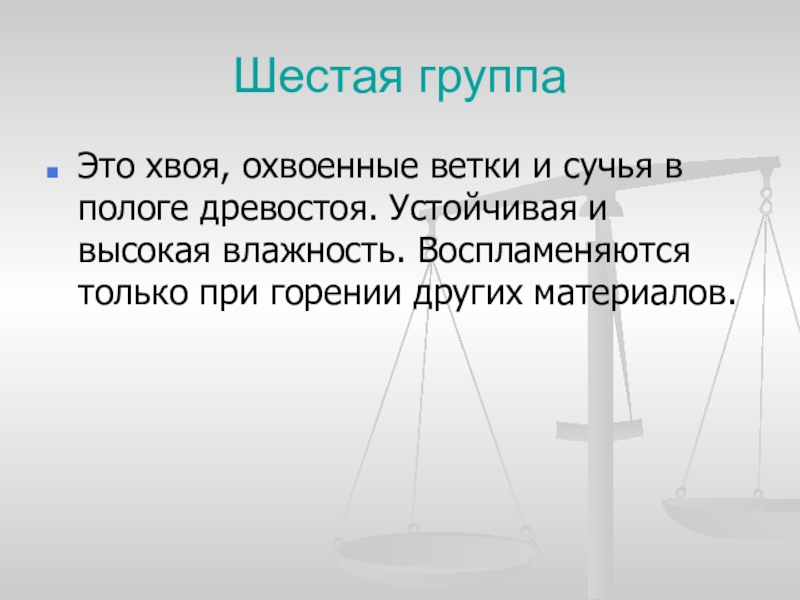 Шестая группа

Это хвоя, охвоенные ветки и сучья в пологе древостоя. Устойчивая и высокая влажность. Воспламеняются только при горении других материалов.